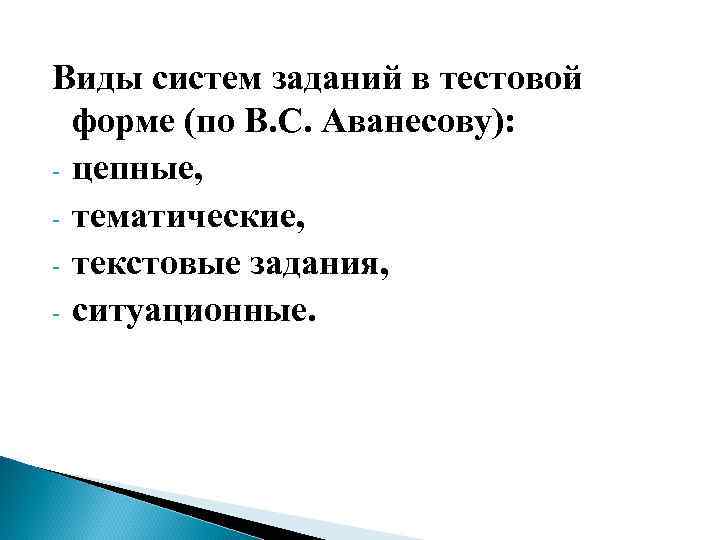 Виды систем заданий в тестовой форме (по В.С. Аванесову):
- цепные,
- тематические,
- текстовые задания,
- ситуационные.